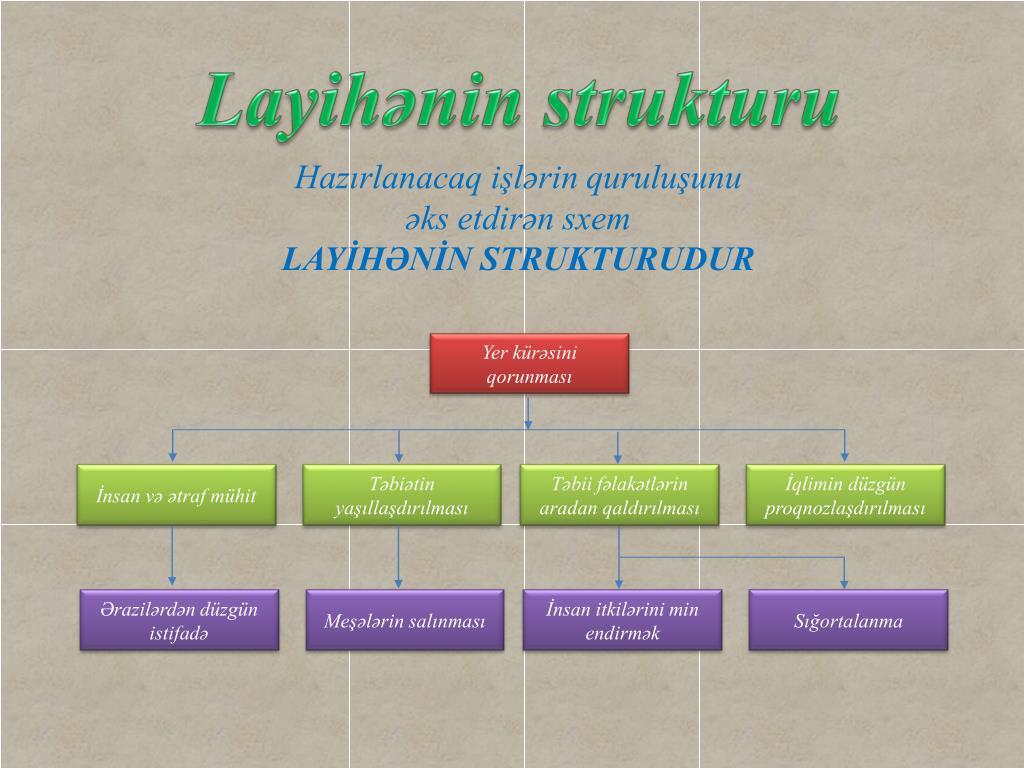 Layihənin strukturu

Hazırlanacaq işlərin quruluşunu əks etdirən sxem LAYİHƏNİN STRUKTURUDUR

Yer kürəsini qorunması

İnsan və ətraf mühit

Təbiətin yaşıllaşdırılması

Təbii fəlakətlərin aradan qaldırılması

İqlimin düzgün proqnozlaşdırılması

Ərazilərdən düzgün istifadə

Meşələrin salınması

İnsan itkilərini min endirmək

Sığortalanma